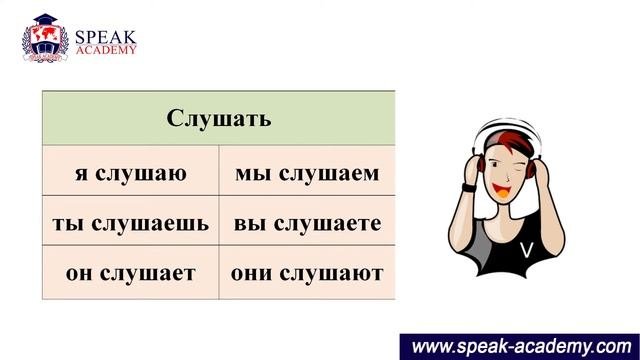 SPEAK ACADEMY

| Слушать | |
|---|---|
| я слушаю | мы слушаем |
| ты слушаешь | вы слушаете |
| он слушает | они слушают |

V

www.speak-academy.com